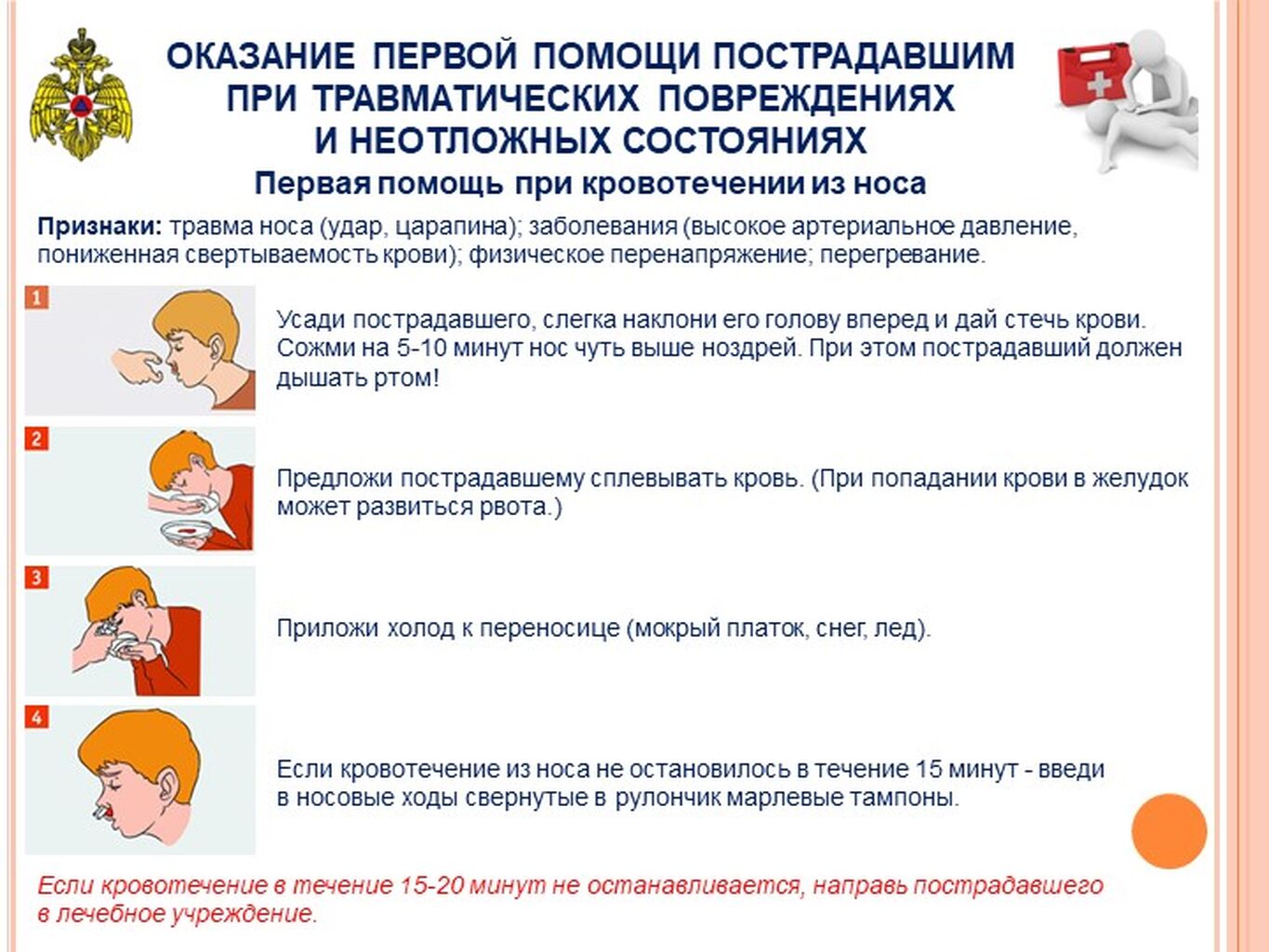 ОКАЗАНИЕ ПЕРВОЙ ПОМОЩИ ПОСТРАДАВШИМ ПРИ ТРАВМАТИЧЕСКИХ ПОВРЕЖДЕНИЯХ И НЕОТЛОЖНЫХ СОСТОЯНИЯХ

Первая помощь при кровотечении из носа

Признаки: травма носа (удар, царапина); заболевания (высокое артериальное давление, пониженная свертываемость крови); физическое перенапряжение; перегревание.

1

Усади пострадавшего, слегка наклони его голову вперед и дай стечь крови. Сожми на 5-10 минут нос чуть выше ноздрей. При этом пострадавший должен дышать ртом!

2

Предложи пострадавшему сплевывать кровь. (При попадании крови в желудок может развиться рвота.)

3

Приложи холод к переносице (мокрый платок, снег, лед).

4

Если кровотечение из носа не остановилось в течение 15 минут - введи в носовые ходы свернутые в рулончик марлевые тампоны.

Если кровотечение в течение 15-20 минут не останавливается, направь пострадавшего в лечебное учреждение.